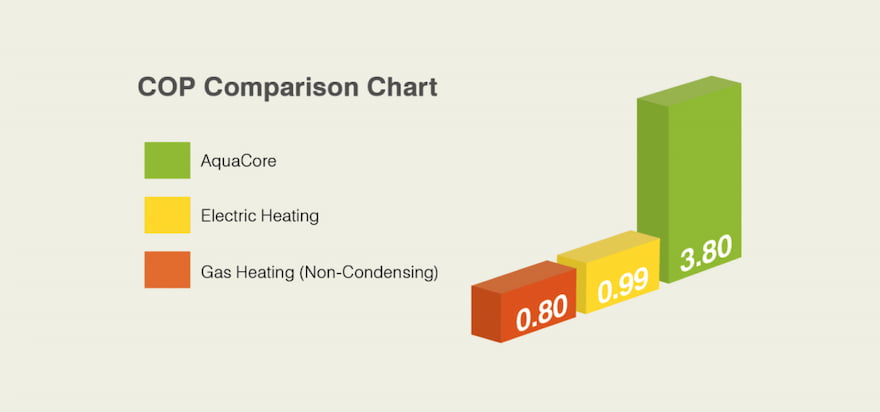 COP Comparison Chart

AquaCore

Electric Heating

Gas Heating (Non-Condensing)

0.80

0.99

3.80